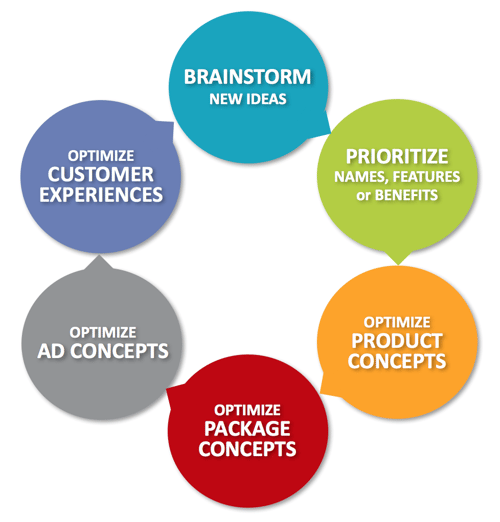 BRAINSTORM
NEW IDEAS

PRIORITIZE
NAMES, FEATURES or BENEFITS

OPTIMIZE
PRODUCT CONCEPTS

OPTIMIZE
PACKAGE CONCEPTS

OPTIMIZE
AD CONCEPTS

OPTIMIZE
CUSTOMER EXPERIENCES